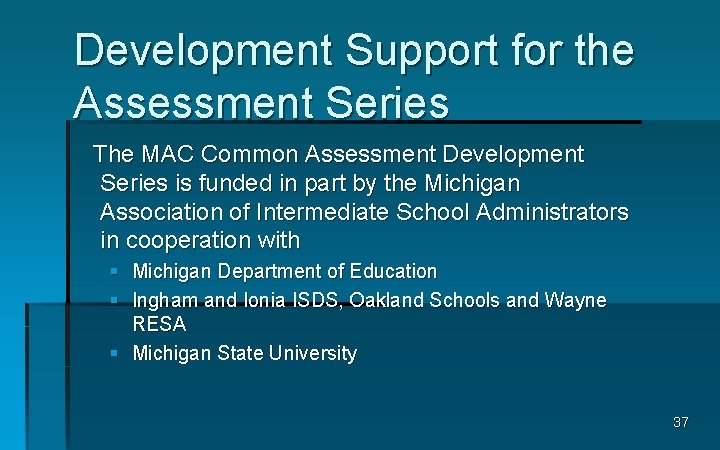 Development Support for the Assessment Series

The MAC Common Assessment Development Series is funded in part by the Michigan Association of Intermediate School Administrators in cooperation with

- Michigan Department of Education
- Ingham and Ionia ISDS, Oakland Schools and Wayne RESA
- Michigan State University

37